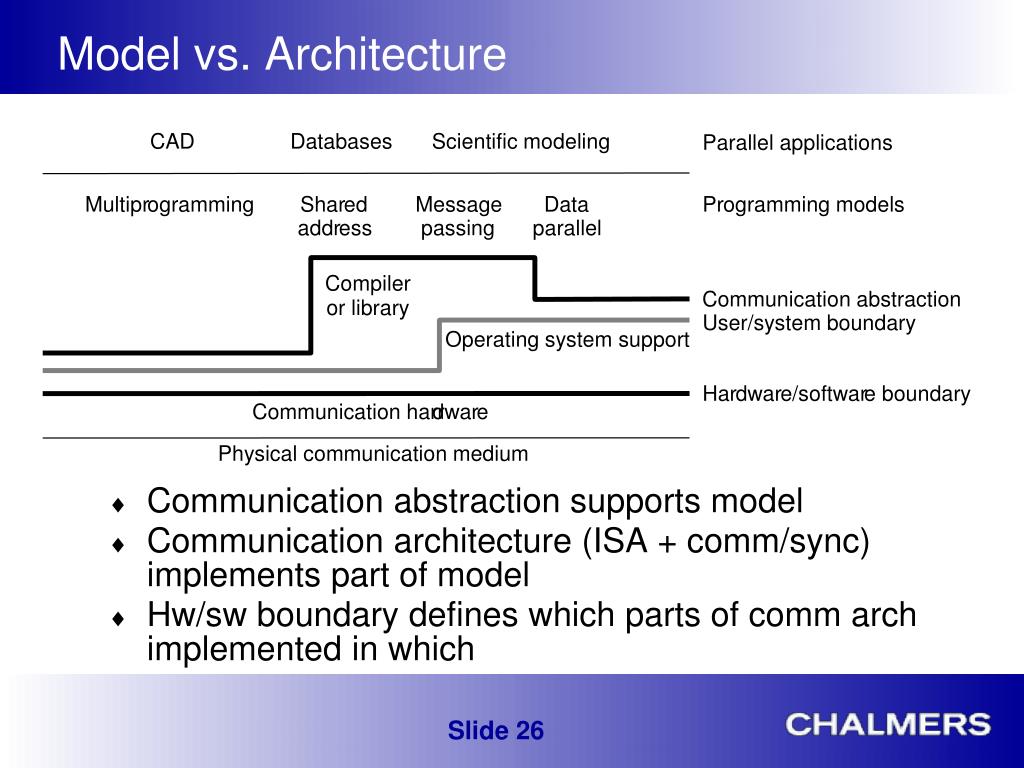 Model vs. Architecture

CAD Databases Scientific modeling

Parallel applications

Multiprogramming Shared address Message passing Data parallel

Programming models

Compiler or library

Communication abstraction
User/system boundary

Operating system support

Hardware/software boundary

Communication hardware

Physical communication medium

♦ Communication abstraction supports model
♦ Communication architecture (ISA + comm/sync) implements part of model
♦ Hw/sw boundary defines which parts of comm arch implemented in which

Slide 26

CHALMERS